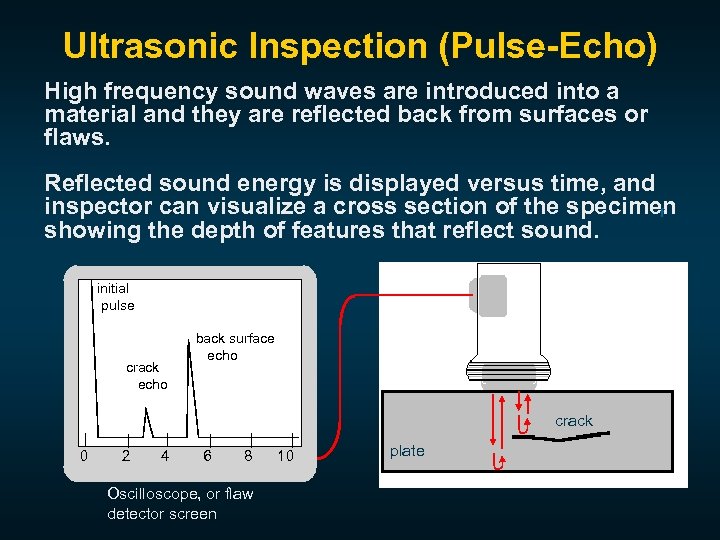 Ultrasonic Inspection (Pulse-Echo)

High frequency sound waves are introduced into a material and they are reflected back from surfaces or flaws.

Reflected sound energy is displayed versus time, and inspector can visualize a cross section of the specimen showing the depth of features that reflect sound.

initial pulse

crack echo

back surface echo

0 2 4 6 8 10

Oscilloscope, or flaw detector screen

crack

plate